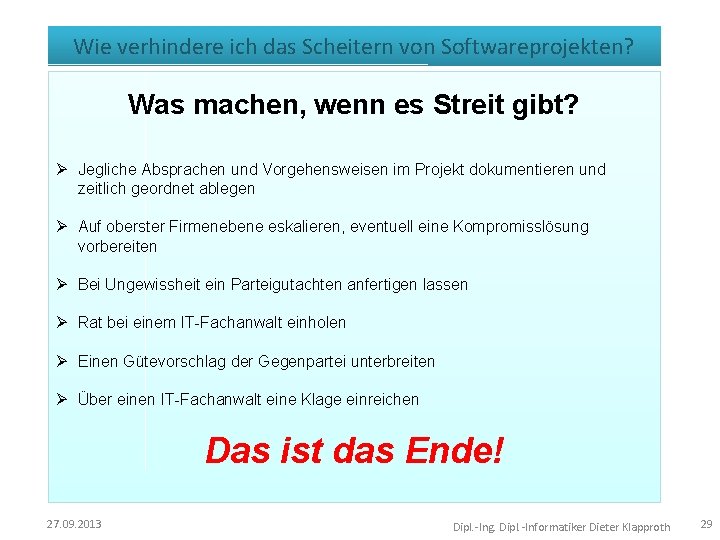 Wie verhindere ich das Scheitern von Softwareprojekten?

Was machen, wenn es Streit gibt?

➢ Jegliche Absprachen und Vorgehensweisen im Projekt dokumentieren und zeitlich geordnet ablegen

➢ Auf oberster Firmenebene eskalieren, eventuell eine Kompromisslösung vorbereiten

➢ Bei Ungewissheit ein Parteigutachten anfertigen lassen

➢ Rat bei einem IT-Fachanwalt einholen

➢ Einen Gütevorschlag der Gegenpartei unterbreiten

➢ Über einen IT-Fachanwalt eine Klage einreichen

Das ist das Ende!

27.09.2013

Dipl.-Ing. Dipl.-Informatiker Dieter Klapproth

29